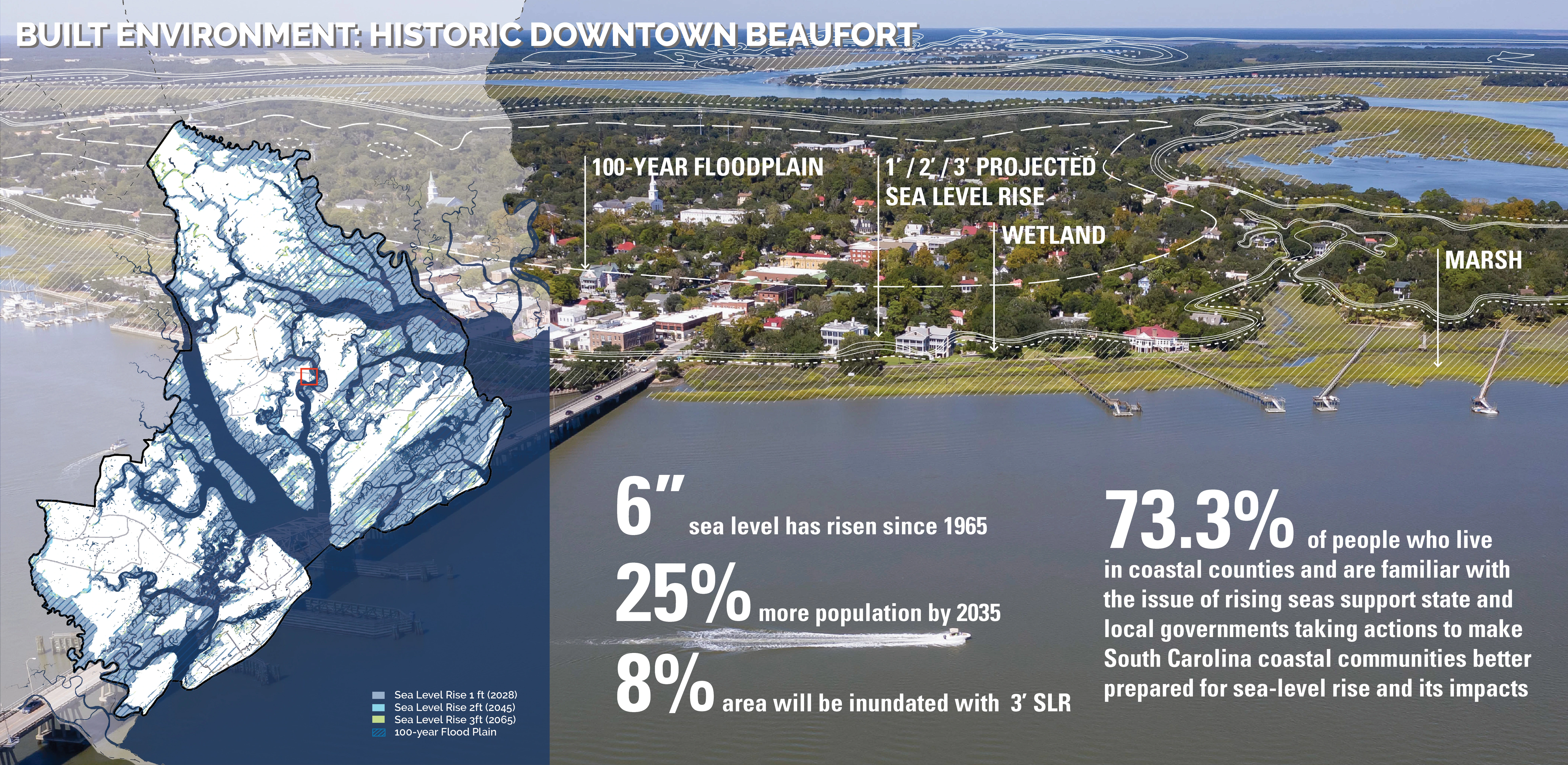 BUILT ENVIRONMENT: HISTORIC DOWNTOWN BEAUFORT

100-YEAR FLOODPLAIN

1' / 2' / 3' PROJECTED SEA LEVEL RISE

WETLAND

MARSH

Sea Level Rise 1 ft (2028)
Sea Level Rise 2ft (2045)
Sea Level Rise 3ft (2065)
100-year Flood Plain

6" sea level has risen since 1965

25% more population by 2035

8% area will be inundated with 3' SLR

73.3% of people who live in coastal counties and are familiar with the issue of rising seas support state and local governments taking actions to make South Carolina coastal communities better prepared for sea-level rise and its impacts